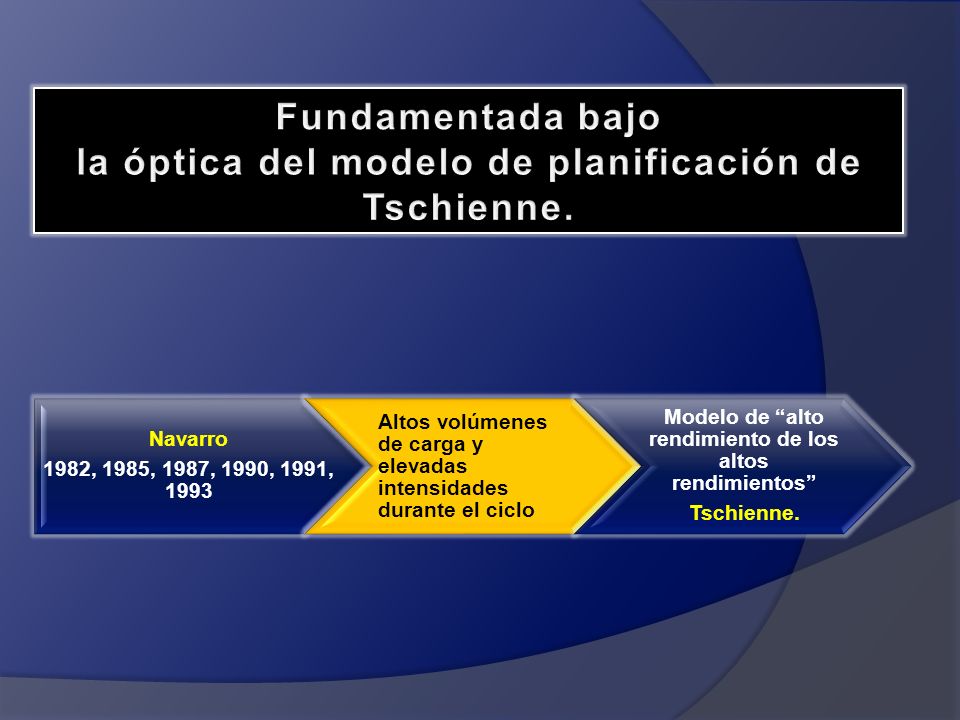 Fundamentada bajo
la óptica del modelo de planificación de Tschienne.

Navarro
1982, 1985, 1987, 1990, 1991, 1993

Altos volúmenes de carga y elevadas intensidades durante el ciclo

Modelo de “alto rendimiento de los altos rendimientos”
Tschienne.